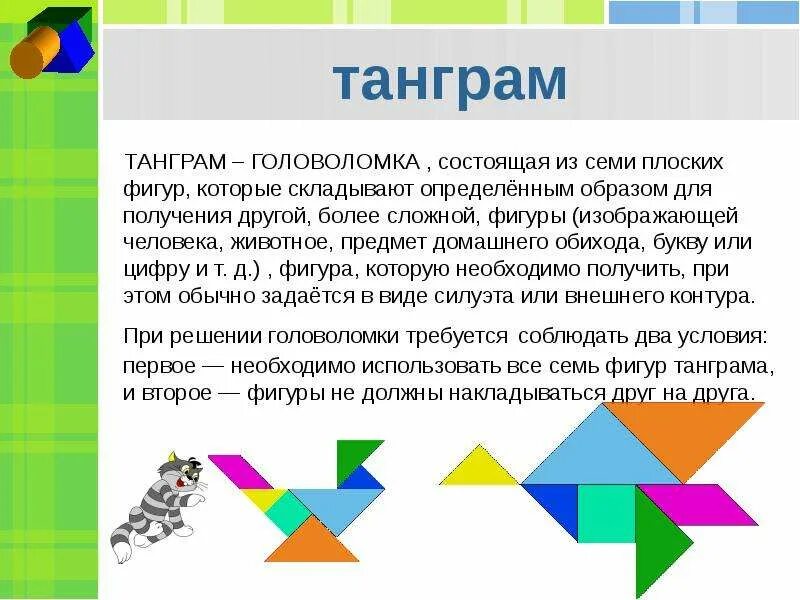 танграм

ТАНГРАМ – ГОЛОВОЛОМКА , состоящая из семи плоских фигур, которые складывают определённым образом для получения другой, более сложной, фигуры (изображающей человека, животное, предмет домашнего обихода, букву или цифру и т. д.) , фигура, которую необходимо получить, при этом обычно задаётся в виде силуэта или внешнего контура.

При решении головоломки требуется соблюдать два условия: первое — необходимо использовать все семь фигур танграма, и второе — фигуры не должны накладываться друг на друга.